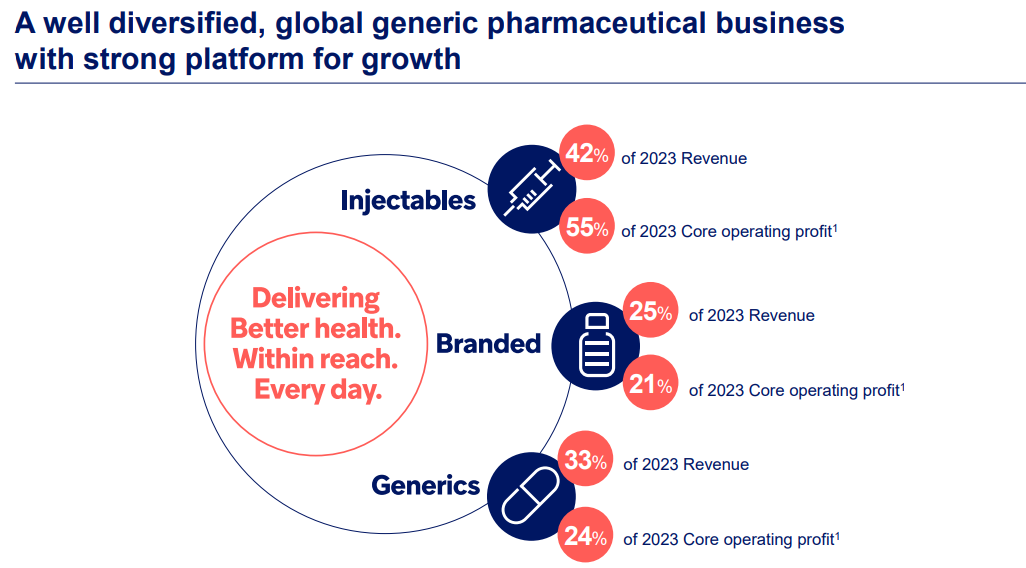 A well diversified, global generic pharmaceutical business with strong platform for growth

Delivering Better health. Within reach. Every day.

Injectables

42% of 2023 Revenue

55% of 2023 Core operating profit$^1$

Branded

25% of 2023 Revenue

21% of 2023 Core operating profit$^1$

Generics

33% of 2023 Revenue

24% of 2023 Core operating profit$^1$